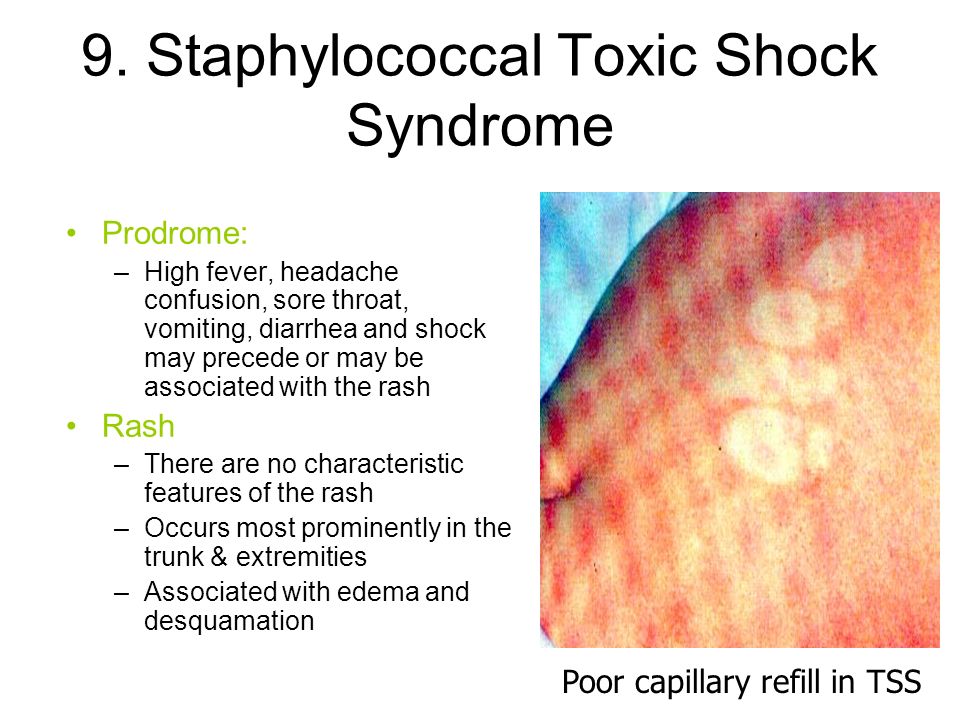 9. Staphylococcal Toxic Shock Syndrome

• Prodrome:
– High fever, headache confusion, sore throat, vomiting, diarrhea and shock may precede or may be associated with the rash
• Rash
– There are no characteristic features of the rash
– Occurs most prominently in the trunk & extremities
– Associated with edema and desquamation

Poor capillary refill in TSS